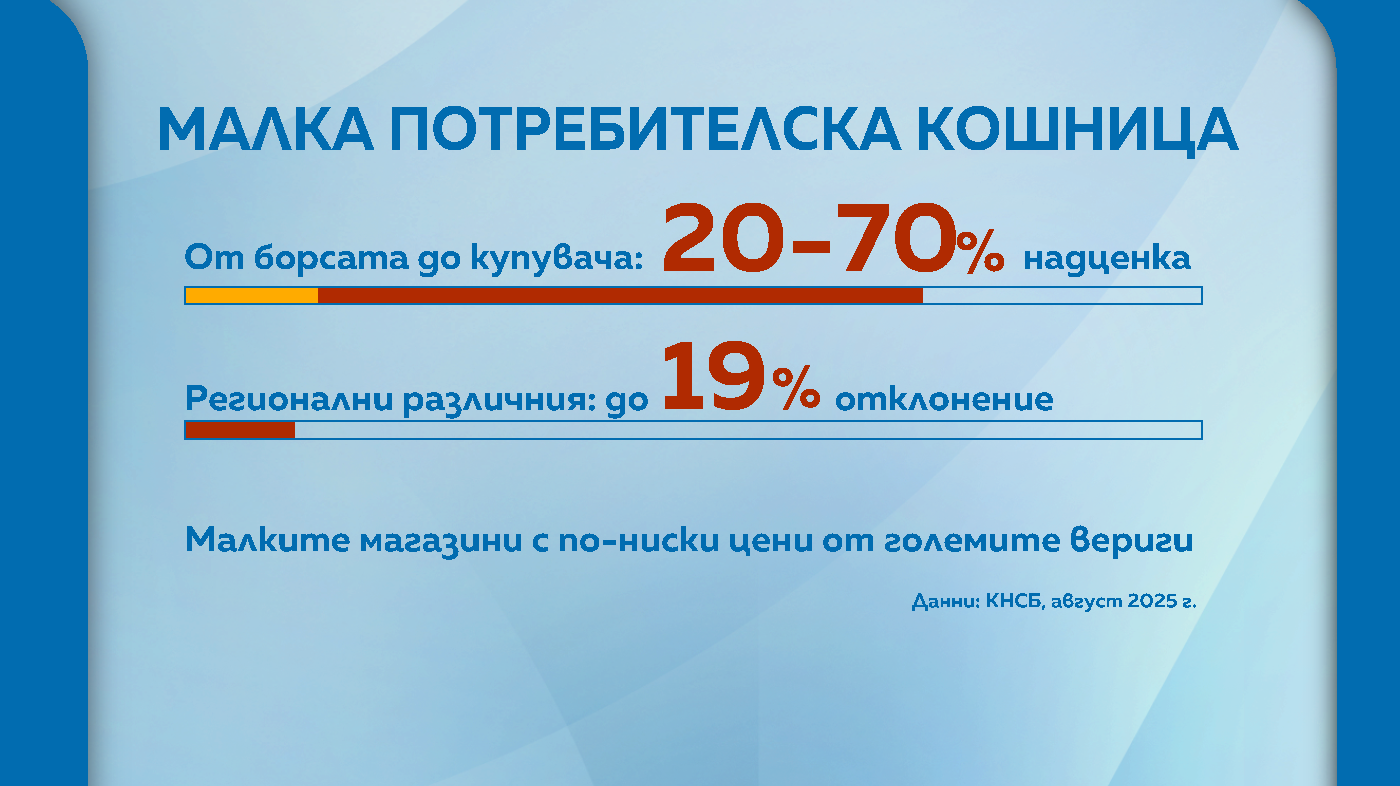 МАЛКА ПОТРЕБИТЕЛСКА КОШНИЦА

От борсата до купувача: 20-70% надценка

Регионални различния: до 19% отклонение

Малките магазини с по-ниски цени от големите вериги

Данни: КНСБ, август 2025 г.